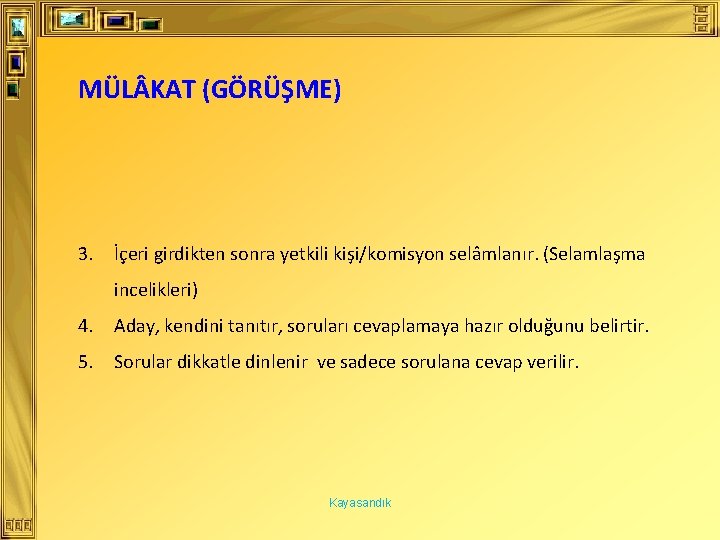 MÜLÂKAT (GÖRÜŞME)

3. İçeri girdikten sonra yetkili kişi/komisyon selâmlanır. (Selamlaşma incelikleri)

4. Aday, kendini tanıtır, soruları cevaplamaya hazır olduğunu belirtir.

5. Sorular dikkatle dinlenir ve sadece sorulana cevap verilir.

Kayasandık